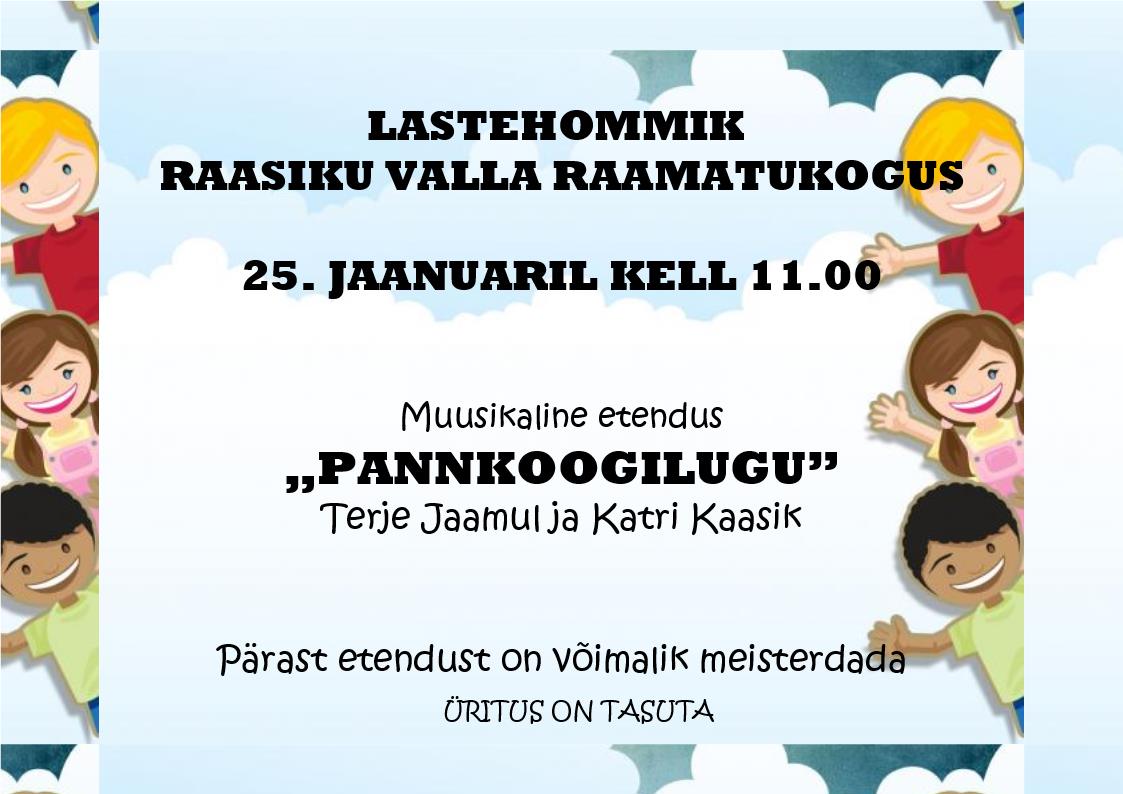 LASTEHOMMIK
RAASIKU VALLA RAAMATUKOGUS

25. JAANUARIL KELL 11.00

Muusikaline etendus
„PANNKOOGILUGU”
Terje Jaamul ja Katri Kaasik

Pärast etendust on võimalik meisterdada
ÜRITUS ON TASUTA